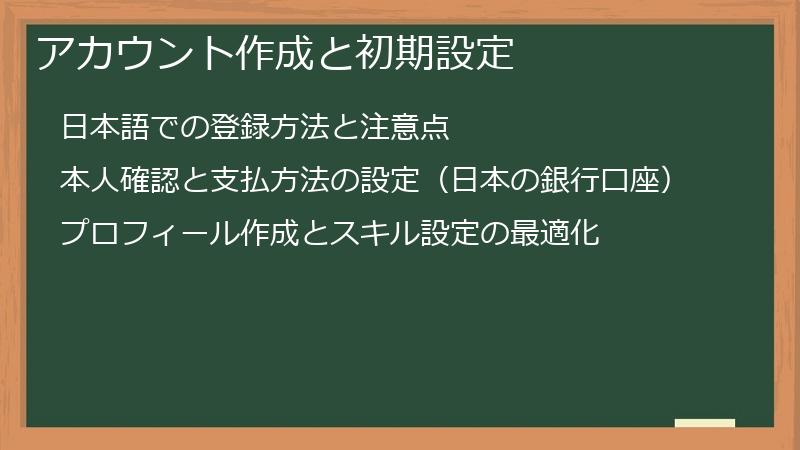 アカウント作成と初期設定

日本語での登録方法と注意点

本人確認と支払方法の設定（日本の銀行口座）

プロフィール作成とスキル設定の最適化